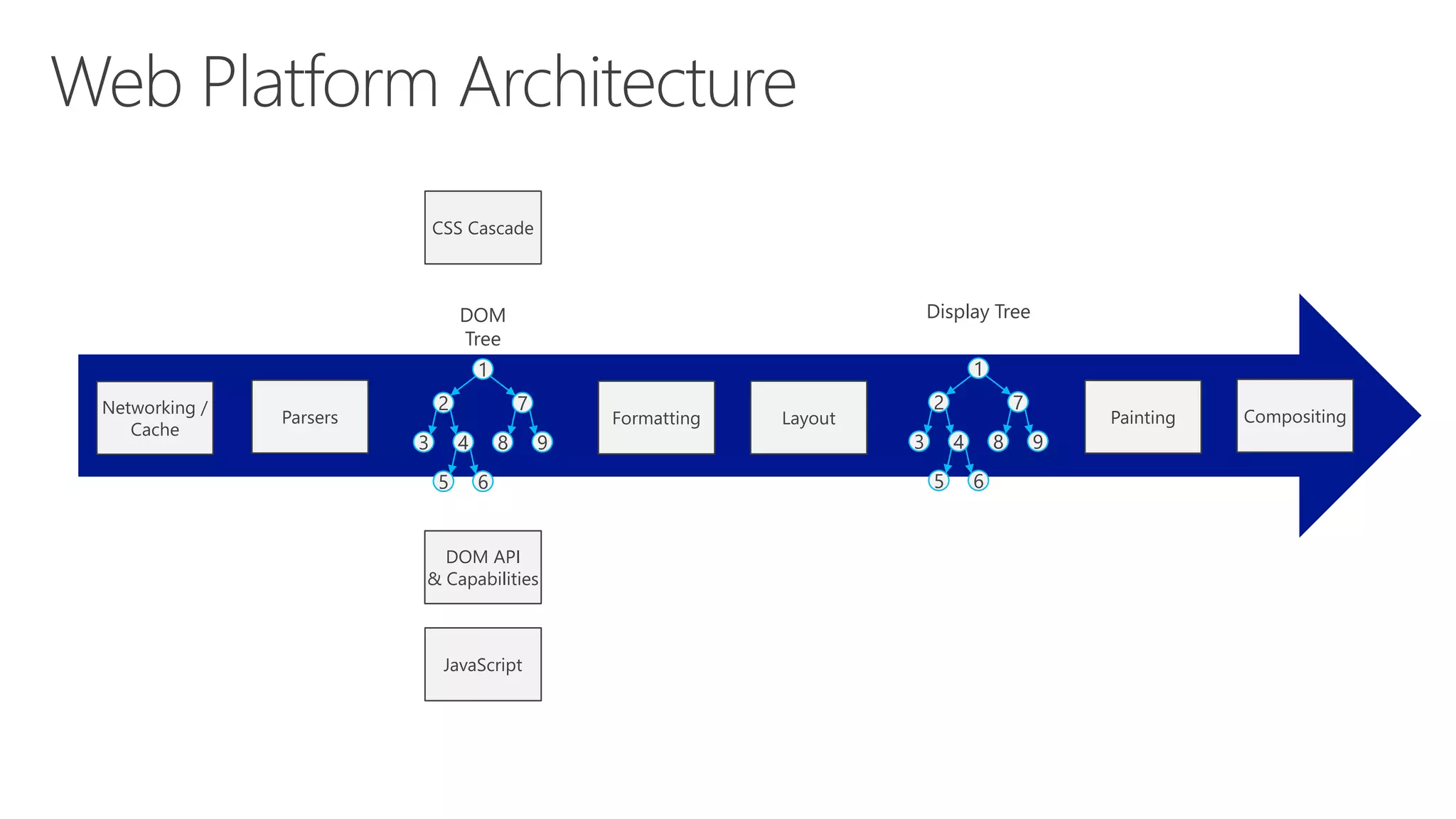 Web Platform Architecture

CSS Cascade

DOM Tree

Display Tree

Networking / Cache

Parsers

1
2
7
3
4
8
9
5
6

Formatting

Layout

1
2
7
3
4
8
9
5
6

Painting

Compositing

DOM API & Capabilities

JavaScript